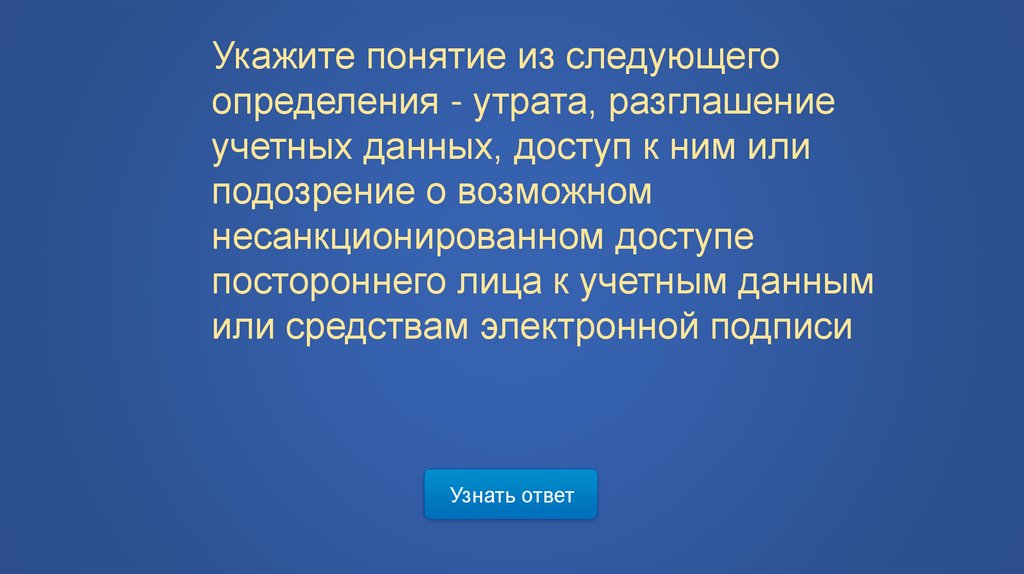 Укажите понятие из следующего определения - утрата, разглашение учетных данных, доступ к ним или подозрение о возможном несанкционированном доступе постороннего лица к учетным данным или средствам электронной подписи

Узнать ответ